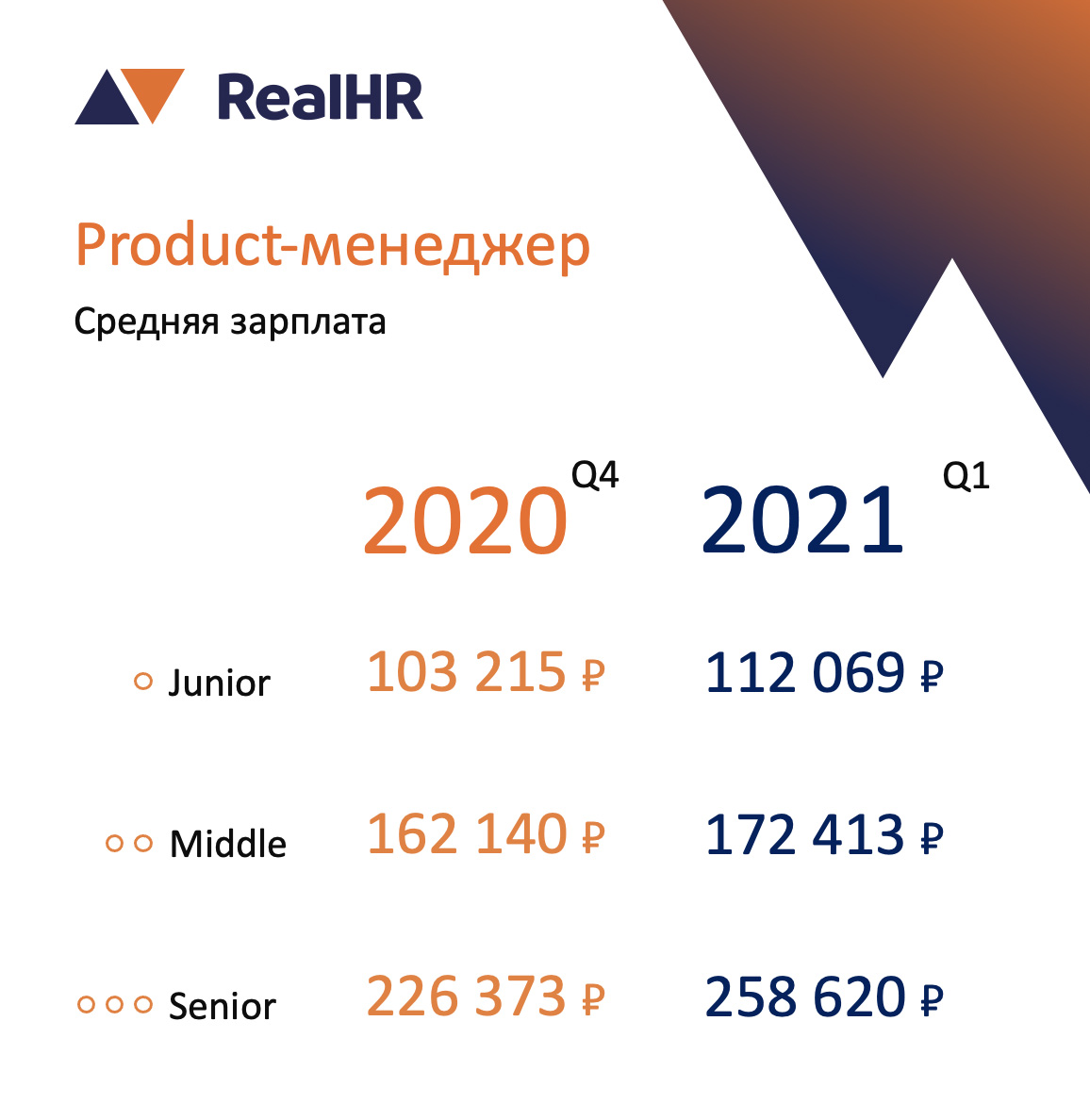 RealHR

Product-менеджер

Средняя зарплата

| | 2020 Q4 | 2021 Q1 |
|---|---|---|
| Junior | 103 215 ₽ | 112 069 ₽ |
| Middle | 162 140 ₽ | 172 413 ₽ |
| Senior | 226 373 ₽ | 258 620 ₽ |